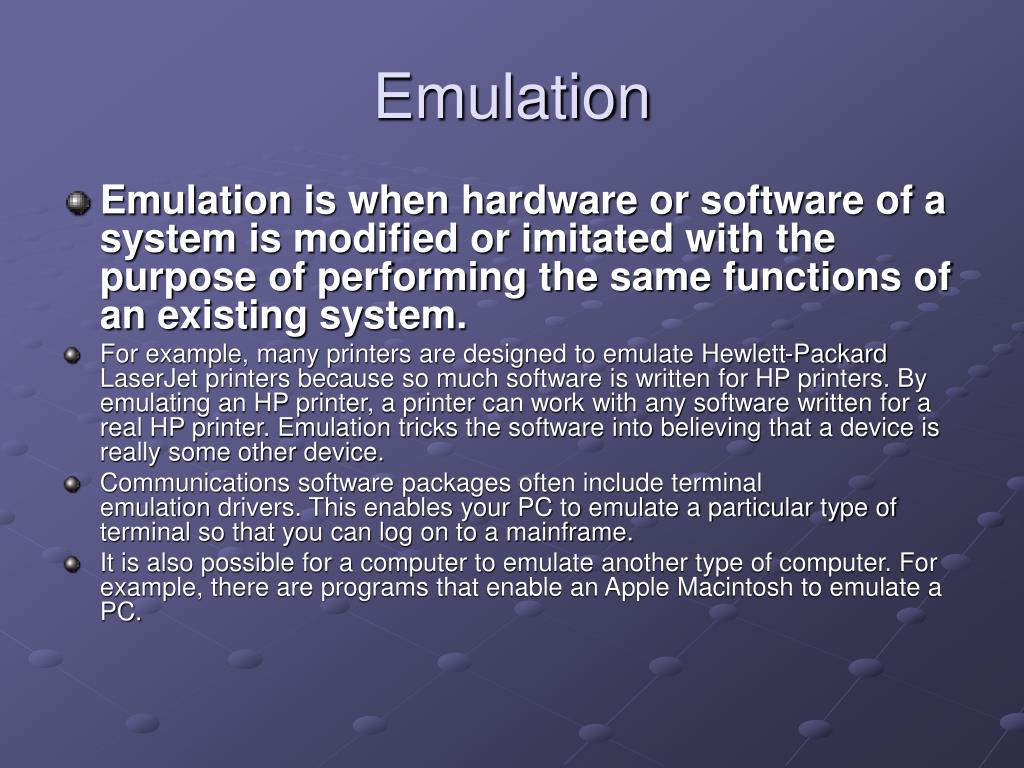 Emulation

Emulation is when hardware or software of a system is modified or imitated with the purpose of performing the same functions of an existing system.

For example, many printers are designed to emulate Hewlett-Packard LaserJet printers because so much software is written for HP printers. By emulating an HP printer, a printer can work with any software written for a real HP printer. Emulation tricks the software into believing that a device is really some other device.

Communications software packages often include terminal emulation drivers. This enables your PC to emulate a particular type of terminal so that you can log on to a mainframe.

It is also possible for a computer to emulate another type of computer. For example, there are programs that enable an Apple Macintosh to emulate a PC.